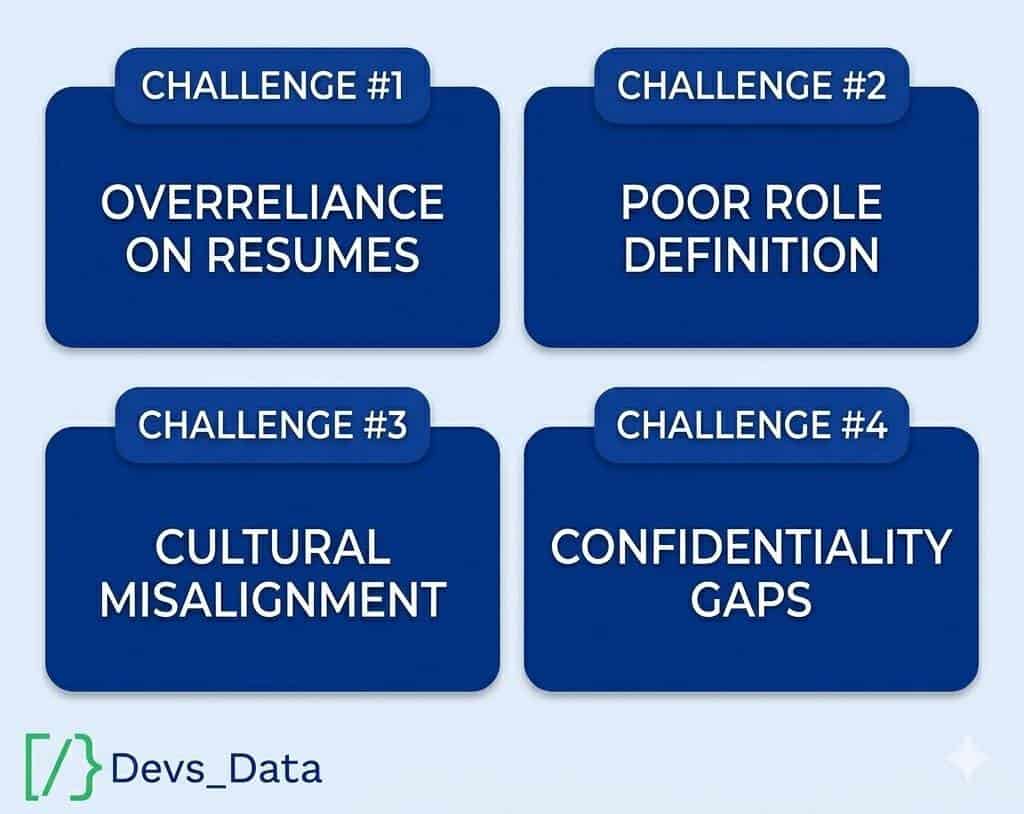 CHALLENGE #1

OVERRELIANCE ON RESUMES

CHALLENGE #2

POOR ROLE DEFINITION

CHALLENGE #3

CULTURAL MISALIGNMENT

CHALLENGE #4

CONFIDENTIALITY GAPS

[/} Devs_Data